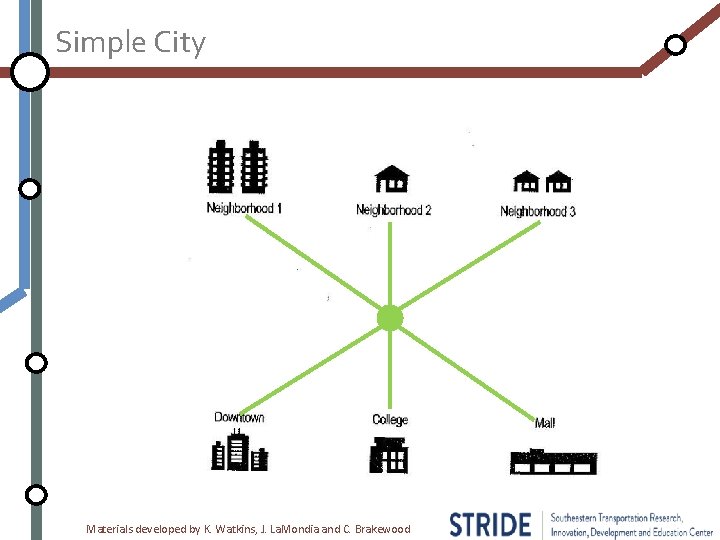 Simple City

Neighborhood 1

Neighborhood 2

Neighborhood 3

Downtown

College

Mall

Materials developed by K. Watkins, J. LaMondia and C. Brakewood

STRIDE

Southeastern Transportation Research, Innovation, Development and Education Center